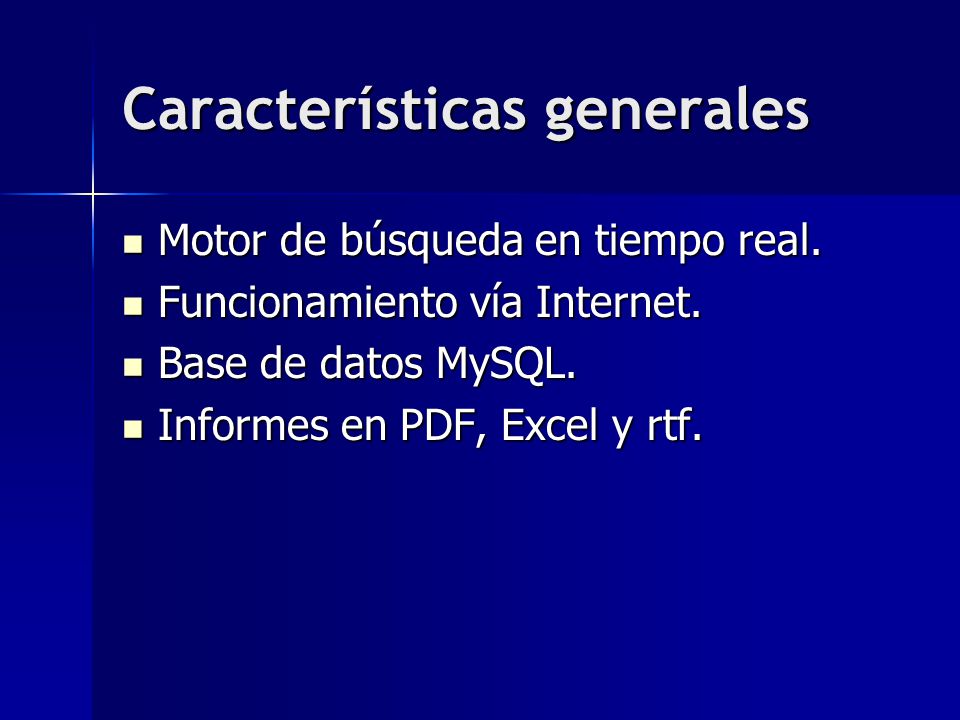 Características generales

- Motor de búsqueda en tiempo real.
- Funcionamiento vía Internet.
- Base de datos MySQL.
- Informes en PDF, Excel y rtf.